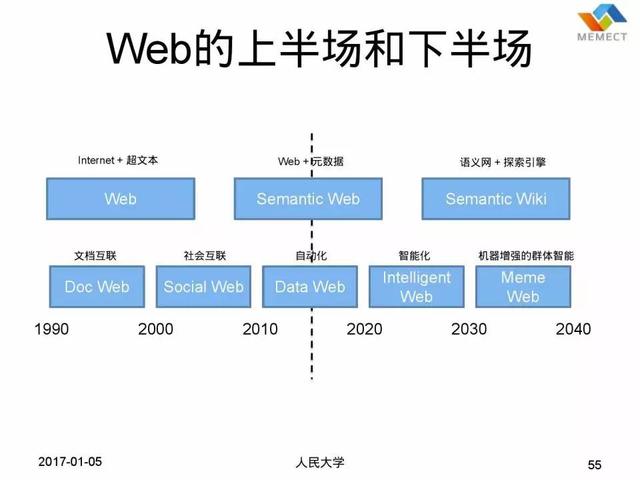 MEMECT

Web的上半场和下半场

Internet + 超文本

Web

Web + 元数据

Semantic Web

语义网 + 探索引擎

Semantic Wiki

文档互联

Doc Web

社会互联

Social Web

自动化

Data Web

智能化

Intelligent Web

机器增强的群体智能

Meme Web

1990 2000 2010 2020 2030 2040

2017-01-05

人民大学

55